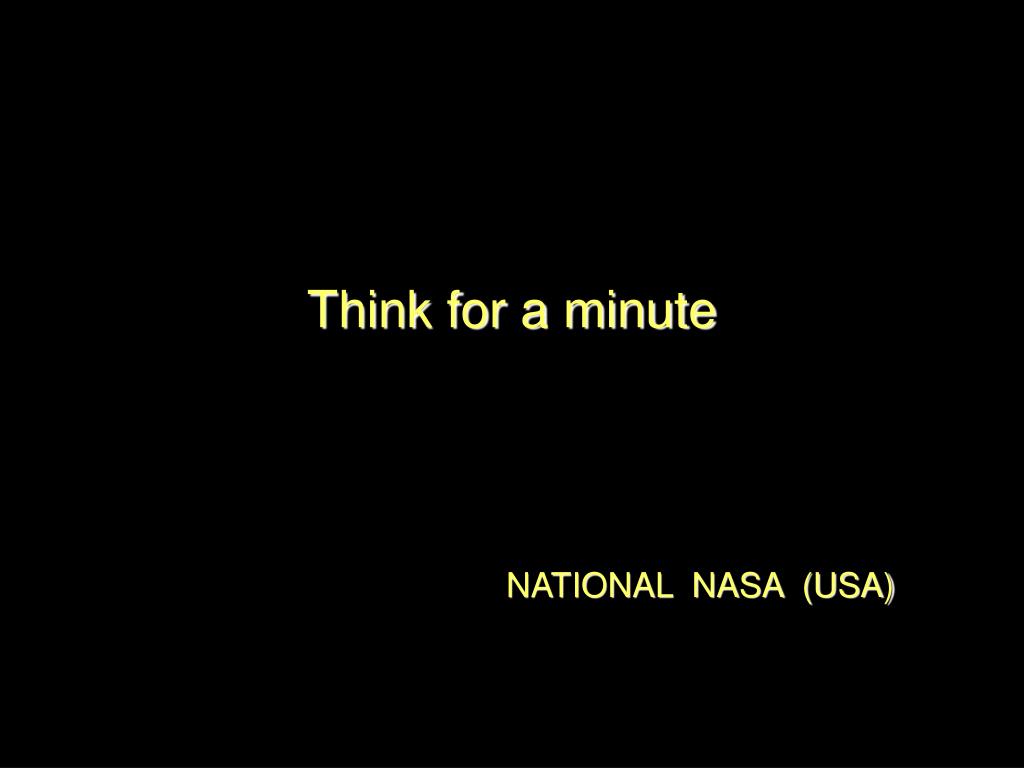 Think for a minute

NATIONAL NASA (USA)